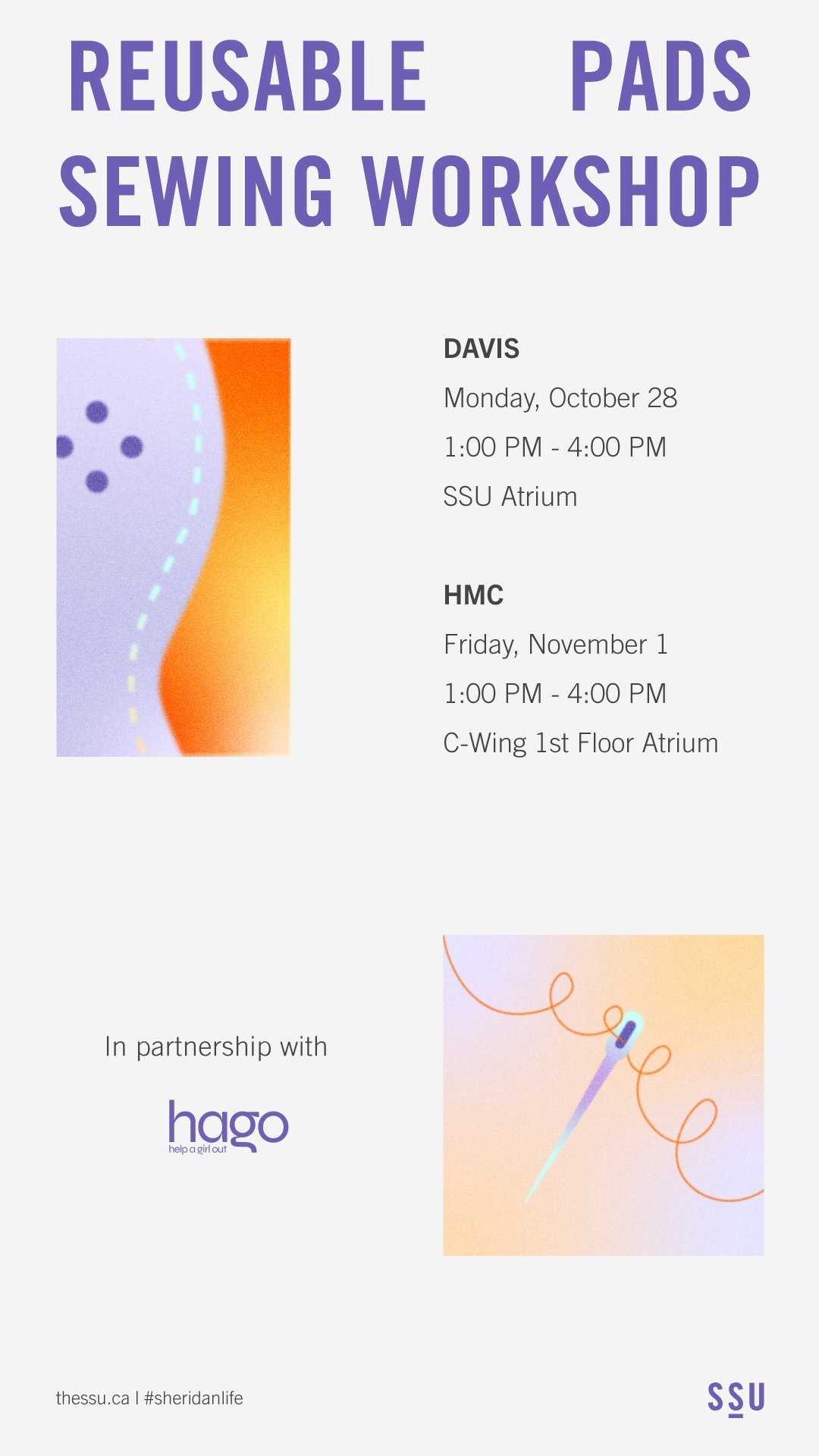 REUSABLE PADS SEWING WORKSHOP

DAVIS
Monday, October 28
1:00 PM - 4:00 PM
SSU Atrium

HMC
Friday, November 1
1:00 PM - 4:00 PM
C-Wing 1st Floor Atrium

In partnership with

hago
help a girl out

thessu.ca | #sheridanlife

SSU